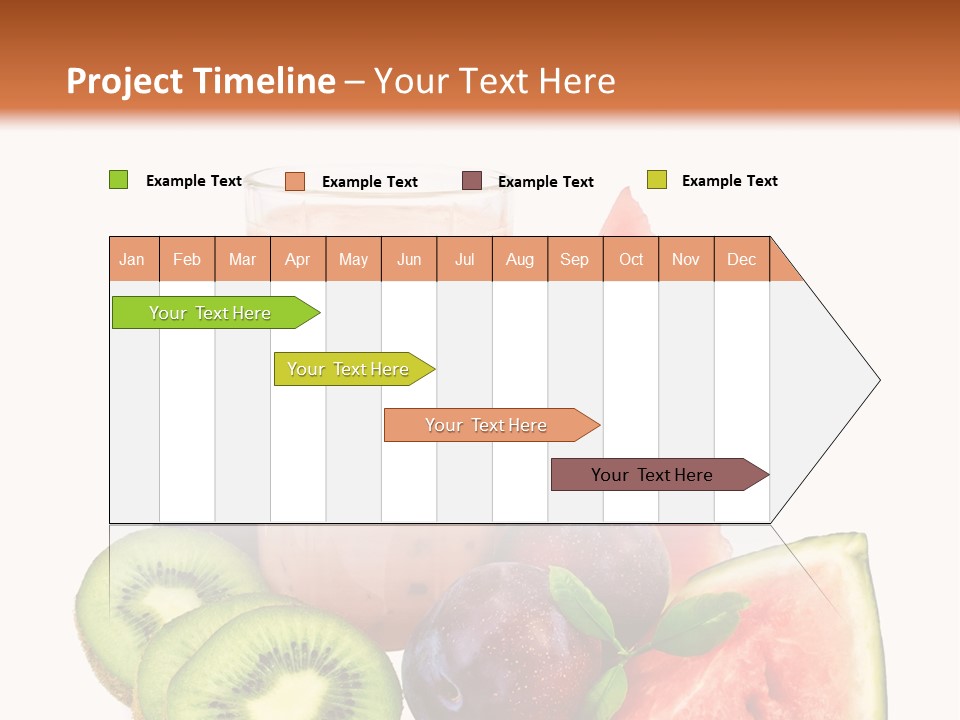 Project Timeline – Your Text Here

Example Text
Example Text
Example Text
Example Text

| Jan | Feb | Mar | Apr | May | Jun | Jul | Aug | Sep | Oct | Nov | Dec |
|---|---|---|---|---|---|---|---|---|---|---|---|

Your Text Here

Your Text Here

Your Text Here

Your Text Here